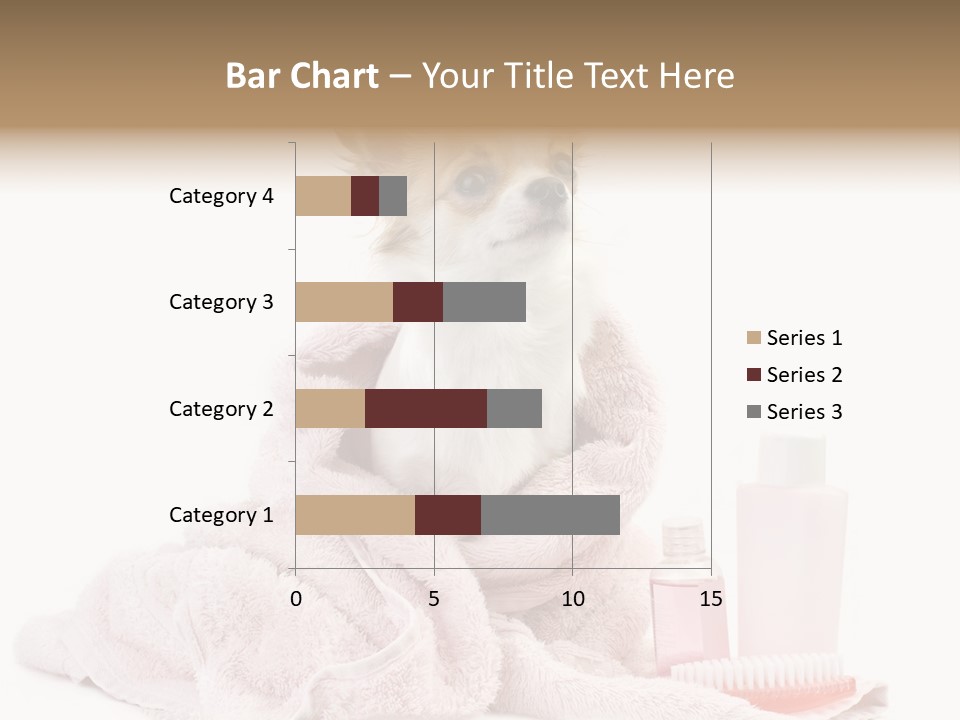 Bar Chart – Your Title Text Here

Category 4
Category 3
Category 2
Category 1

0
5
10
15

Series 1
Series 2
Series 3